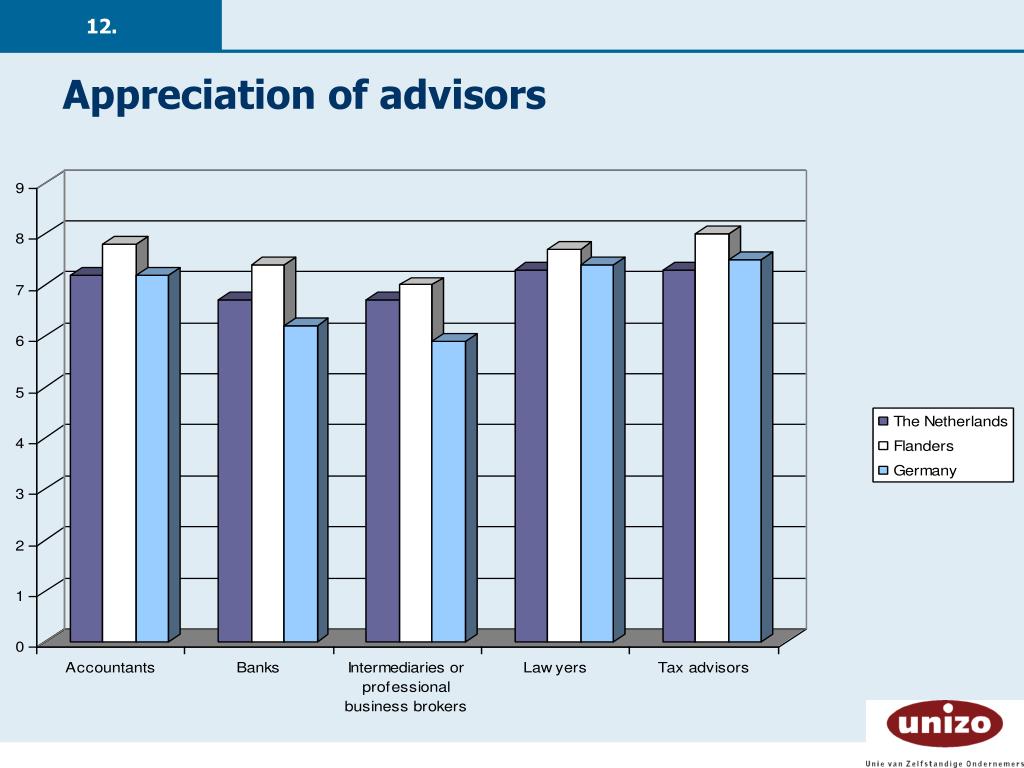 12.

Appreciation of advisors

9
8
7
6
5
4
3
2
1
0

Accountants
Banks
Intermediaries or professional business brokers
Law yers
Tax advisors

The Netherlands
Flanders
Germany

unizo
Unie van Zelfstandige Ondernemers